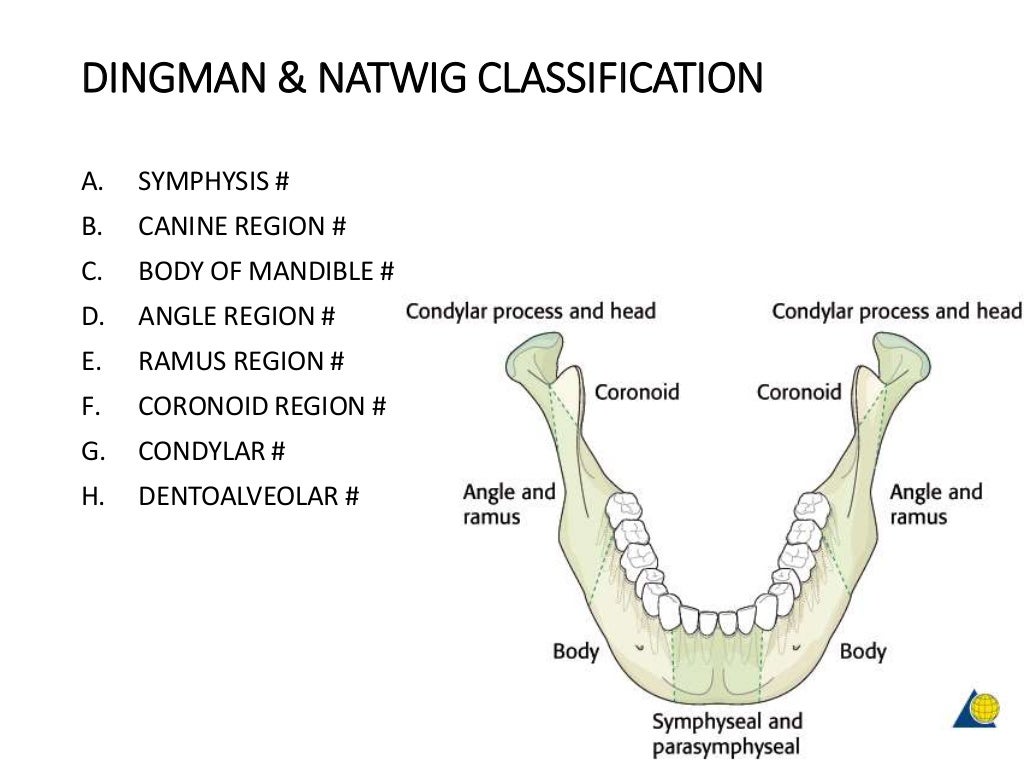 DINGMAN & NATWIG CLASSIFICATION

A. SYMPHYSIS #
B. CANINE REGION #
C. BODY OF MANDIBLE #
D. ANGLE REGION #
E. RAMUS REGION #
F. CORONOID REGION #
G. CONDYLAR #
H. DENTOALVEOLAR #

Condylar process and head
Condylar process and head
Coronoid
Coronoid
Angle and ramus
Angle and ramus
Body
Body
Symphyseal and parasymphyseal